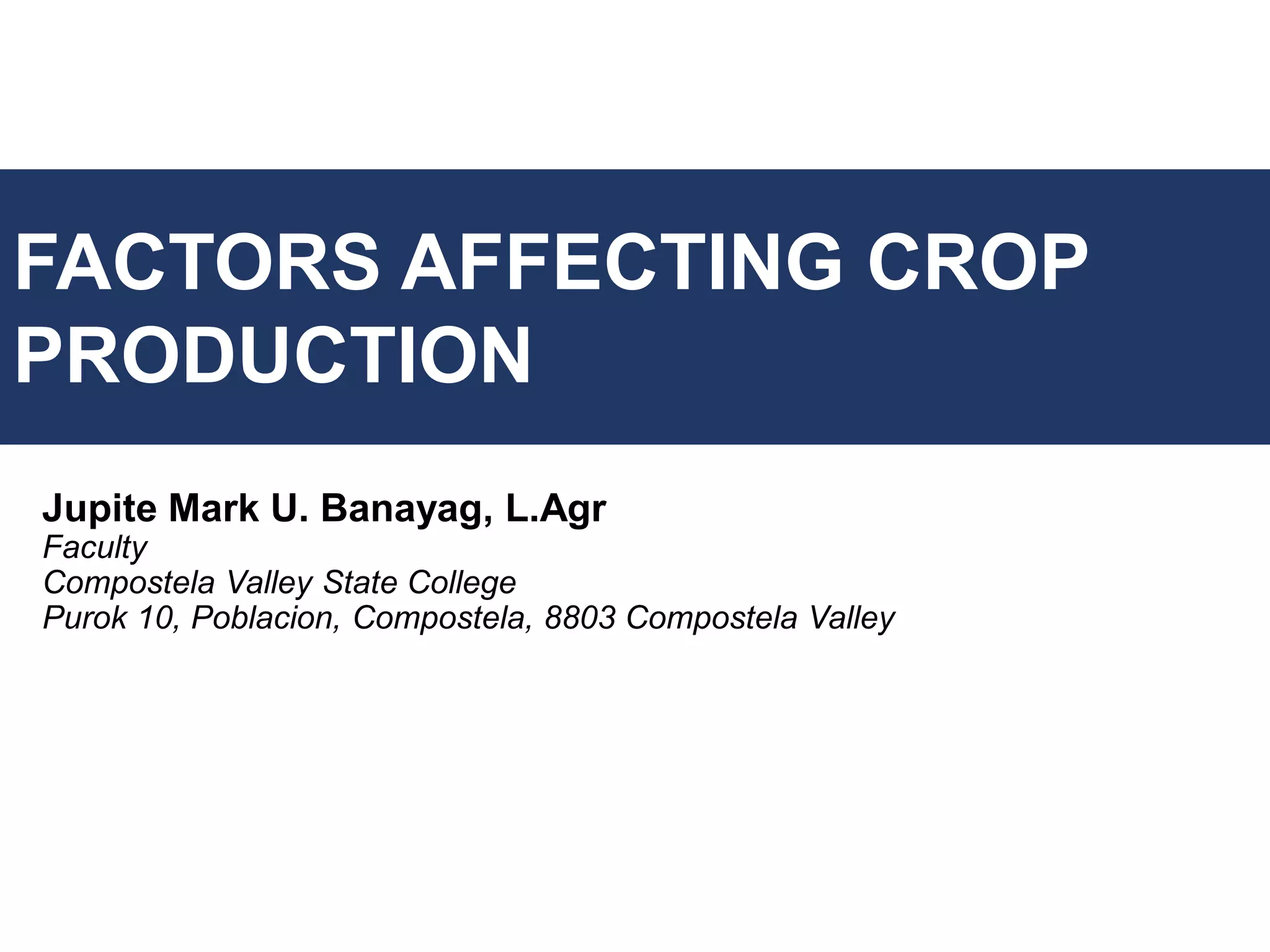 FACTORS AFFECTING CROP PRODUCTION

Jupite Mark U. Banayag, L.Agr
Faculty
Compostela Valley State College
Purok 10, Poblacion, Compostela, 8803 Compostela Valley